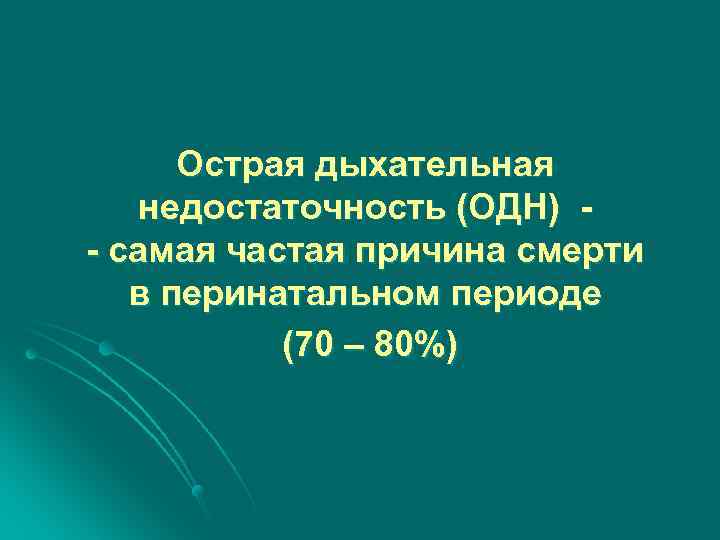 Острая дыхательная недостаточность (ОДН) -
- самая частая причина смерти в перинатальном периоде
(70 – 80%)